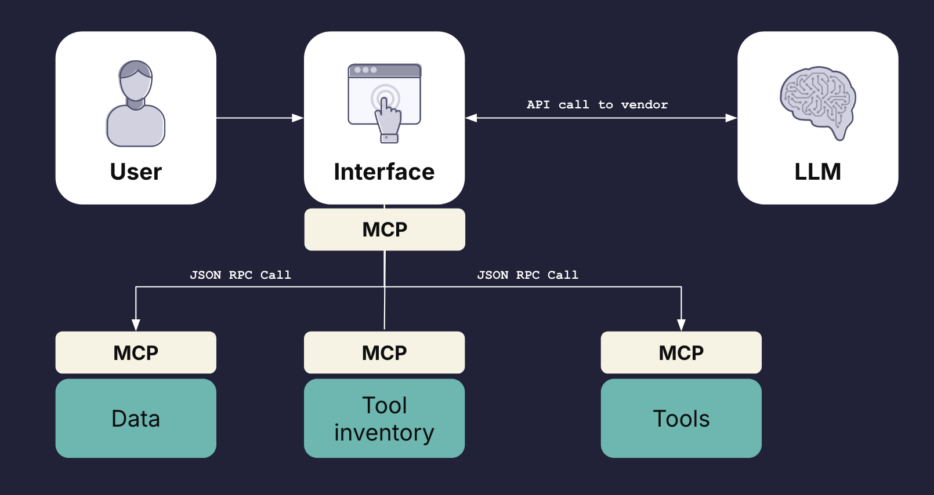 User

Interface

API call to vendor

LLM

MCP

JSON RPC Call

JSON RPC Call

MCP

Data

MCP

Tool inventory

MCP

Tools